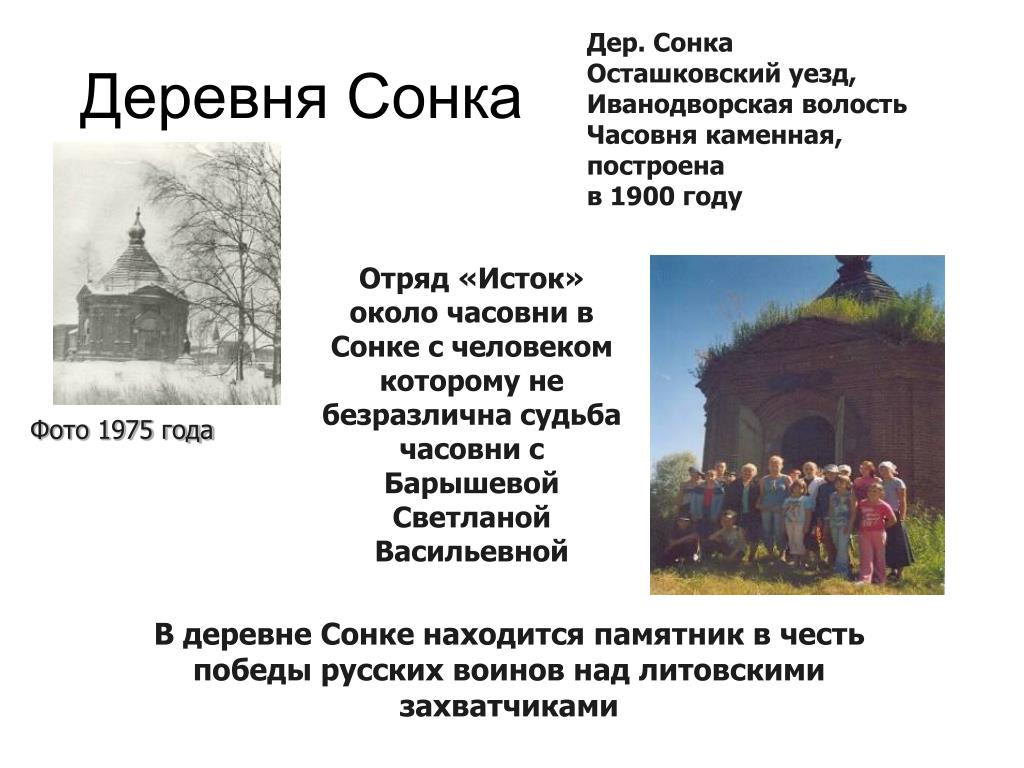 Деревня Сонка

Дер. Сонка
Осташковский уезд,
Иванодворская волость
Часовня каменная, построена
в 1900 году

Фото 1975 года

Отряд «Исток» около часовни в Сонке с человеком которому не безразлична судьба часовни с Барышевой Светланой Васильевной

В деревне Сонке находится памятник в честь победы русских воинов над литовскими захватчиками